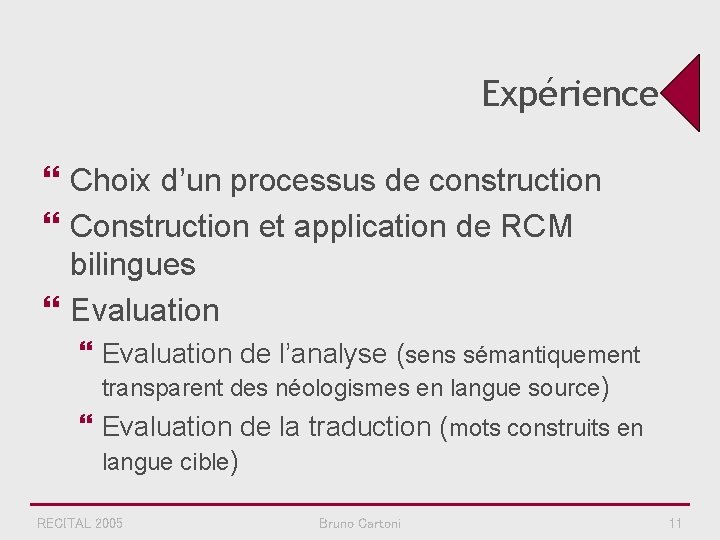 Expérience

“ Choix d’un processus de construction

“ Construction et application de RCM bilingues

“ Evaluation

“ Evaluation de l’analyse (sens sémantiquement transparent des néologismes en langue source)

“ Evaluation de la traduction (mots construits en langue cible)

RECITAL 2005 Bruno Cartoni 11